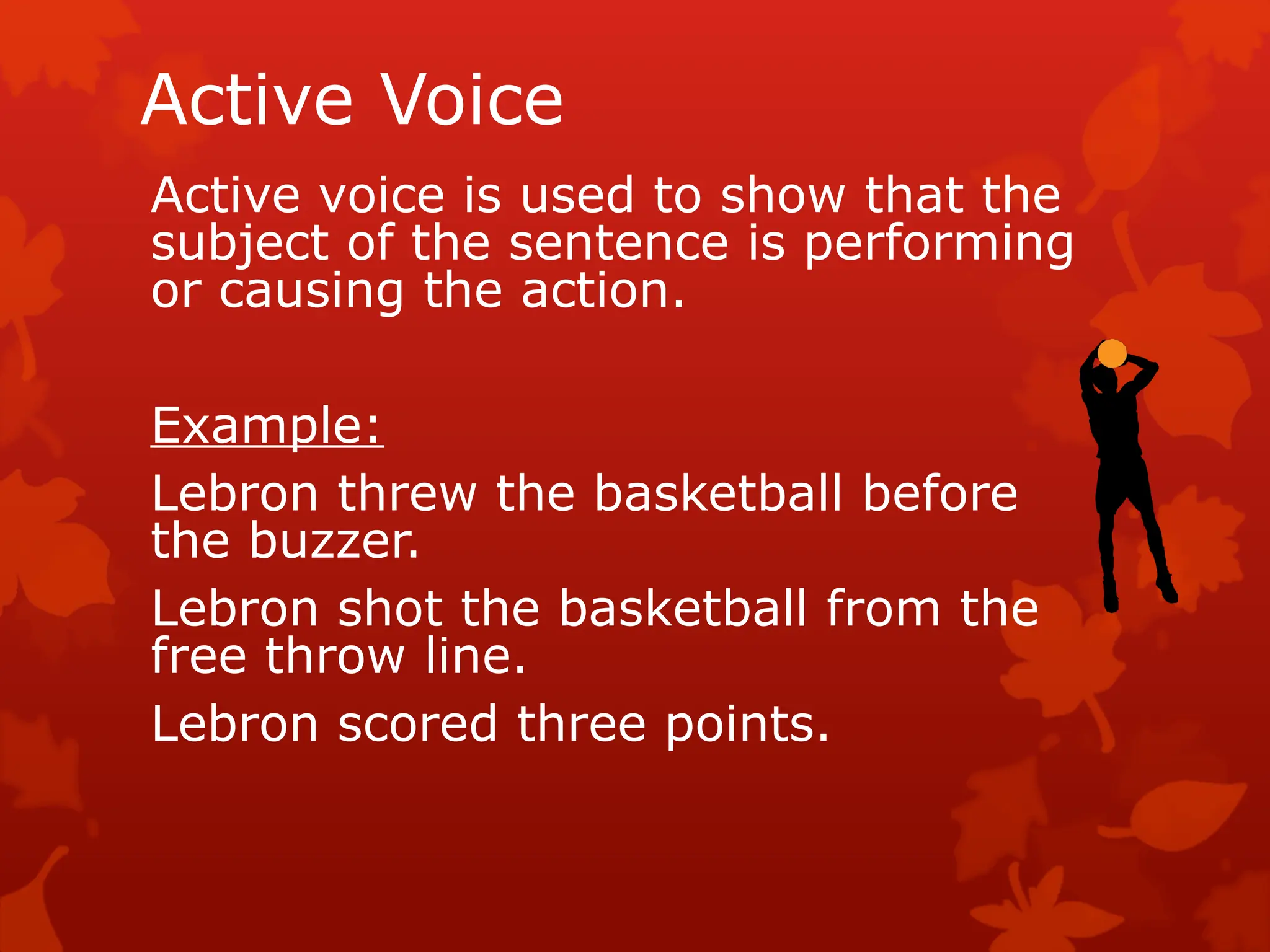 Active Voice

Active voice is used to show that the subject of the sentence is performing or causing the action.

Example:

Lebron threw the basketball before the buzzer.

Lebron shot the basketball from the free throw line.

Lebron scored three points.